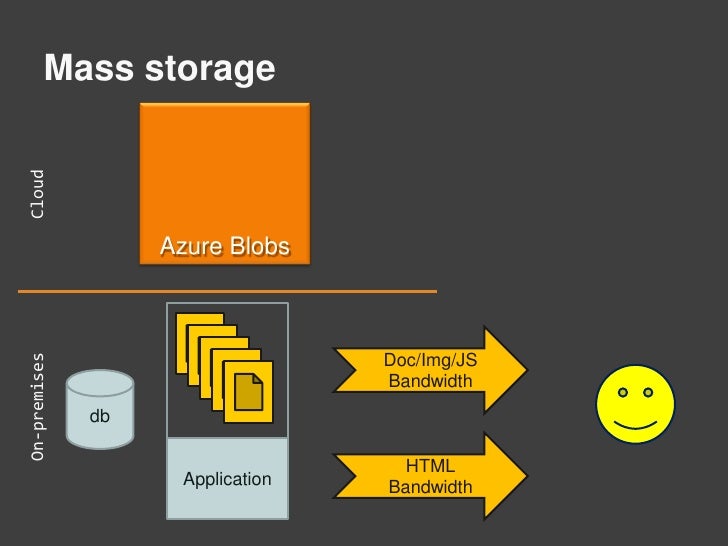 Mass storage

Cloud

Azure Blobs

On-premises

db

Application

Doc/Img/JS Bandwidth

HTML Bandwidth